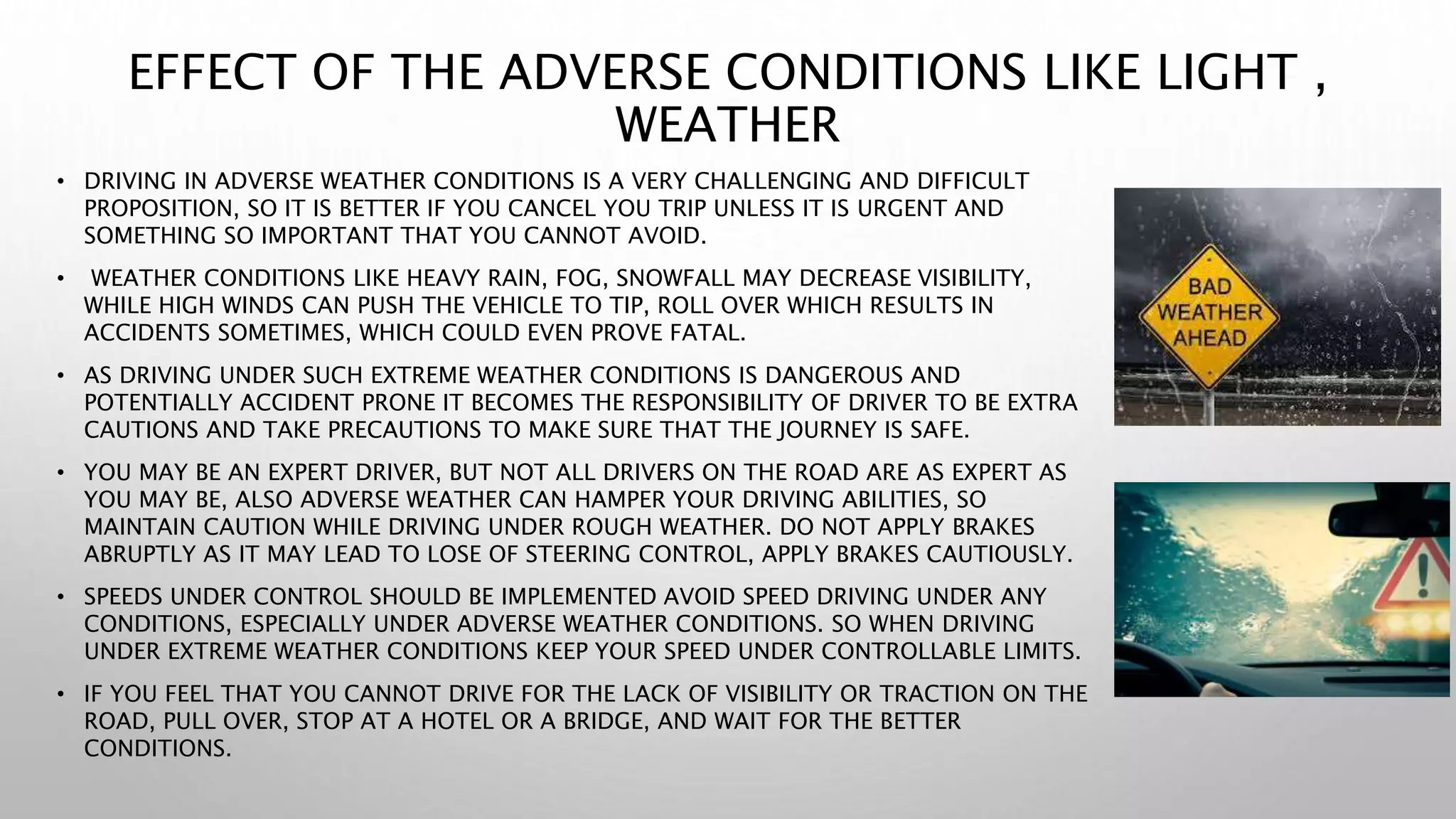 EFFECT OF THE ADVERSE CONDITIONS LIKE LIGHT , WEATHER

• DRIVING IN ADVERSE WEATHER CONDITIONS IS A VERY CHALLENGING AND DIFFICULT PROPOSITION, SO IT IS BETTER IF YOU CANCEL YOU TRIP UNLESS IT IS URGENT AND SOMETHING SO IMPORTANT THAT YOU CANNOT AVOID.

• WEATHER CONDITIONS LIKE HEAVY RAIN, FOG, SNOWFALL MAY DECREASE VISIBILITY, WHILE HIGH WINDS CAN PUSH THE VEHICLE TO TIP, ROLL OVER WHICH RESULTS IN ACCIDENTS SOMETIMES, WHICH COULD EVEN PROVE FATAL.

• AS DRIVING UNDER SUCH EXTREME WEATHER CONDITIONS IS DANGEROUS AND POTENTIALLY ACCIDENT PRONE IT BECOMES THE RESPONSIBILITY OF DRIVER TO BE EXTRA CAUTIONS AND TAKE PRECAUTIONS TO MAKE SURE THAT THE JOURNEY IS SAFE.

• YOU MAY BE AN EXPERT DRIVER, BUT NOT ALL DRIVERS ON THE ROAD ARE AS EXPERT AS YOU MAY BE, ALSO ADVERSE WEATHER CAN HAMPER YOUR DRIVING ABILITIES, SO MAINTAIN CAUTION WHILE DRIVING UNDER ROUGH WEATHER. DO NOT APPLY BRAKES ABRUPTLY AS IT MAY LEAD TO LOSE OF STEERING CONTROL, APPLY BRAKES CAUTIOUSLY.

• SPEEDS UNDER CONTROL SHOULD BE IMPLEMENTED AVOID SPEED DRIVING UNDER ANY CONDITIONS, ESPECIALLY UNDER ADVERSE WEATHER CONDITIONS. SO WHEN DRIVING UNDER EXTREME WEATHER CONDITIONS KEEP YOUR SPEED UNDER CONTROLLABLE LIMITS.

• IF YOU FEEL THAT YOU CANNOT DRIVE FOR THE LACK OF VISIBILITY OR TRACTION ON THE ROAD, PULL OVER, STOP AT A HOTEL OR A BRIDGE, AND WAIT FOR THE BETTER CONDITIONS.

BAD WEATHER AHEAD